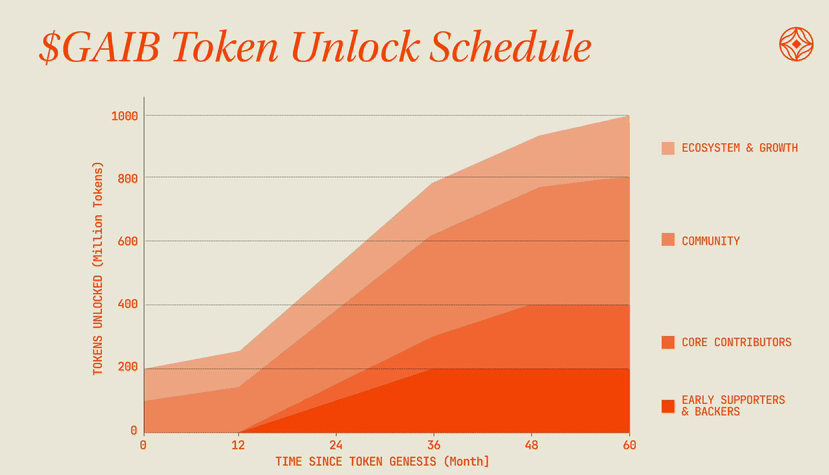 $GAIB Token Unlock Schedule

TOKENS UNLOCKED (Million Tokens)

1000
800
600
400
200
0

0 12 24 36 48 60

TIME SINCE TOKEN GENESIS (Month)

ECOSYSTEM & GROWTH

COMMUNITY

CORE CONTRIBUTORS

EARLY SUPPORTERS & BACKERS